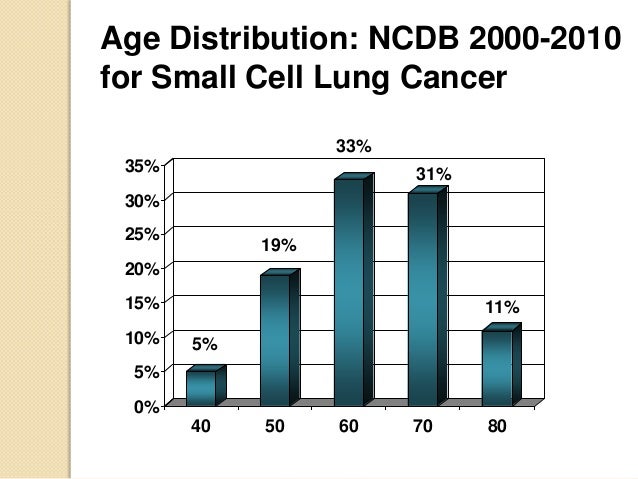 Age Distribution: NCDB 2000-2010 for Small Cell Lung Cancer

35%
30%
25%
20%
15%
10%
5%
0%

5%
19%
33%
31%
11%

40
50
60
70
80